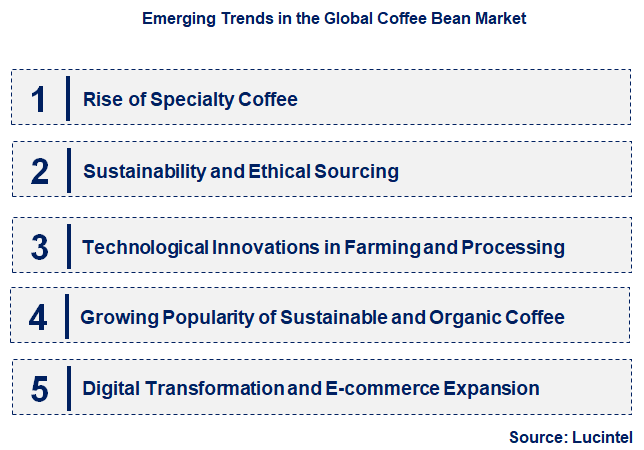 Emerging Trends in the Global Coffee Bean Market

1 Rise of Specialty Coffee

2 Sustainability and Ethical Sourcing

3 Technological Innovations in Farming and Processing

4 Growing Popularity of Sustainable and Organic Coffee

5 Digital Transformation and E-commerce Expansion

Source: Lucintel